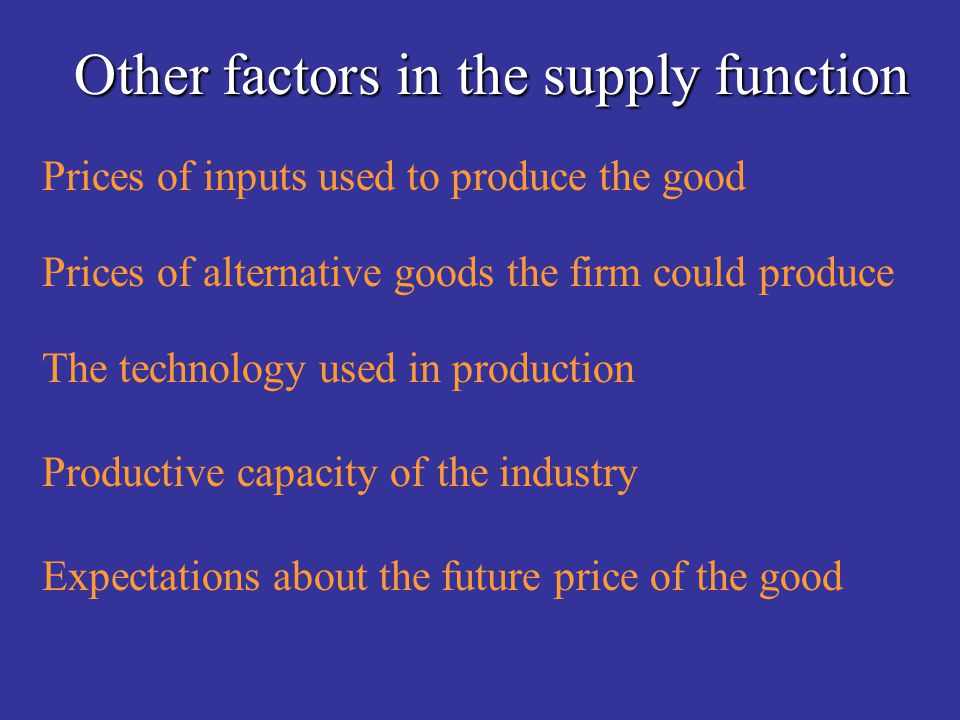 Other factors in the supply function

Prices of inputs used to produce the good

Prices of alternative goods the firm could produce

The technology used in production

Productive capacity of the industry

Expectations about the future price of the good